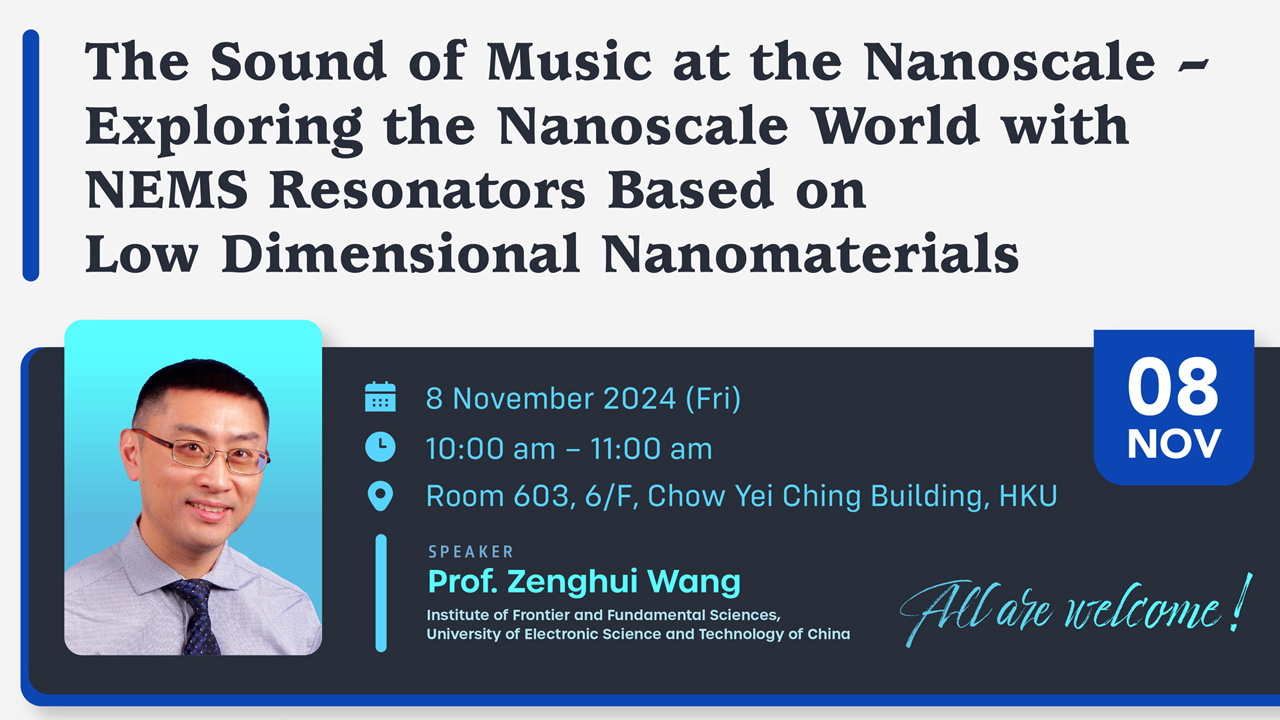 The Sound of Music at the Nanoscale – Exploring the Nanoscale World with NEMS Resonators Based on Low Dimensional Nanomaterials

8 November 2024 (Fri)

10:00 am – 11:00 am

Room 603, 6/F, Chow Yei Ching Building, HKU

08
NOV

SPEAKER
Prof. Zenghui Wang
Institute of Frontier and Fundamental Sciences, University of Electronic Science and Technology of China

All are welcome!